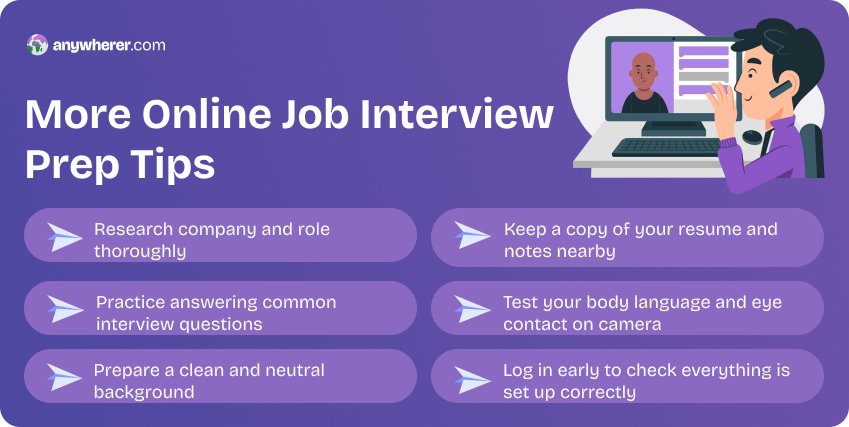 anywherer.com

More Online Job Interview Prep Tips

Research company and role thoroughly

Practice answering common interview questions

Prepare a clean and neutral background

Keep a copy of your resume and notes nearby

Test your body language and eye contact on camera

Log in early to check everything is set up correctly